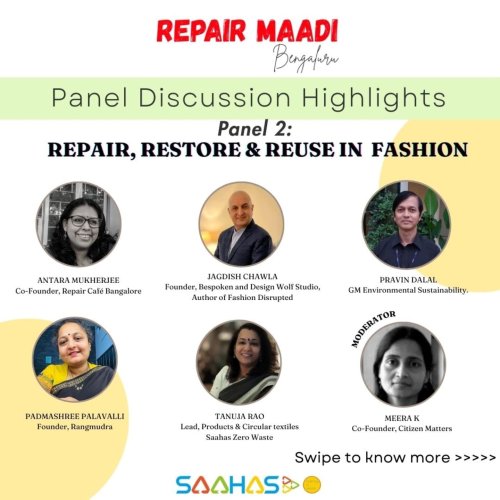 REPAIR MAADI
Bengaluru

Panel Discussion Highlights

Panel 2:
REPAIR, RESTORE & REUSE IN FASHION

ANTARA MUKHERJEE
Co-Founder, Repair Café Bangalore

JAGDISH CHAWLA
Founder, Bespoken and Design Wolf Studio, Author of Fashion Disrupted

PRAVIN DALAL
GM Environmental Sustainability.

PADMASHREE PALAVALLI
Founder, Rangmudra

TANUJA RAO
Lead, Products & Circular textiles
Saahas Zero Waste

MODERATOR

MEERA K
Co-Founder, Citizen Matters

Swipe to know more >>>>>

SAAHAS